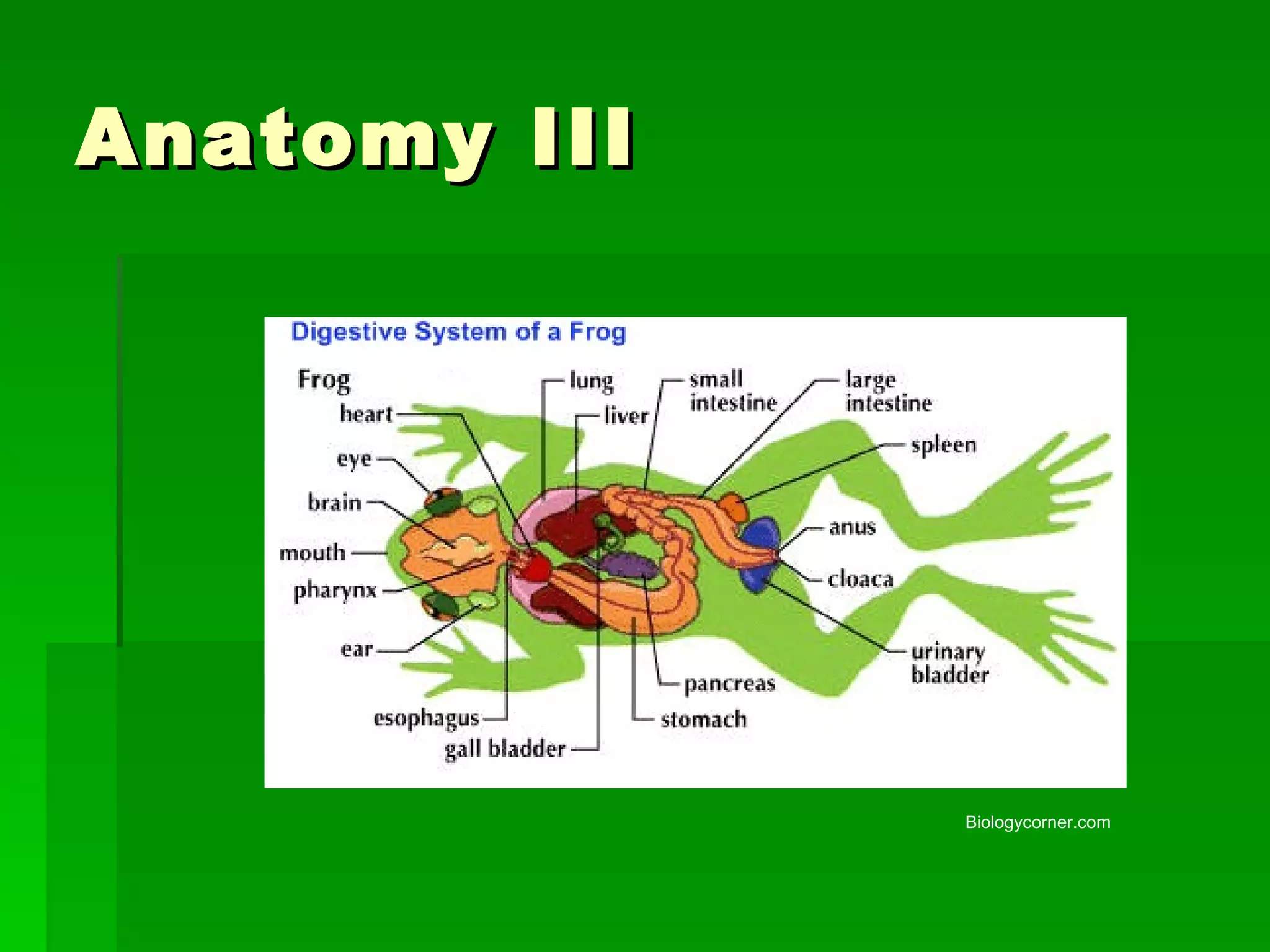 Anatomy III

Digestive System of a Frog

Frog

heart

eye

brain

mouth

pharynx

ear

esophagus

gall bladder

lung

liver

small intestine

large intestine

spleen

anus

cloaca

urinary bladder

pancreas

stomach

Biologycorner.com